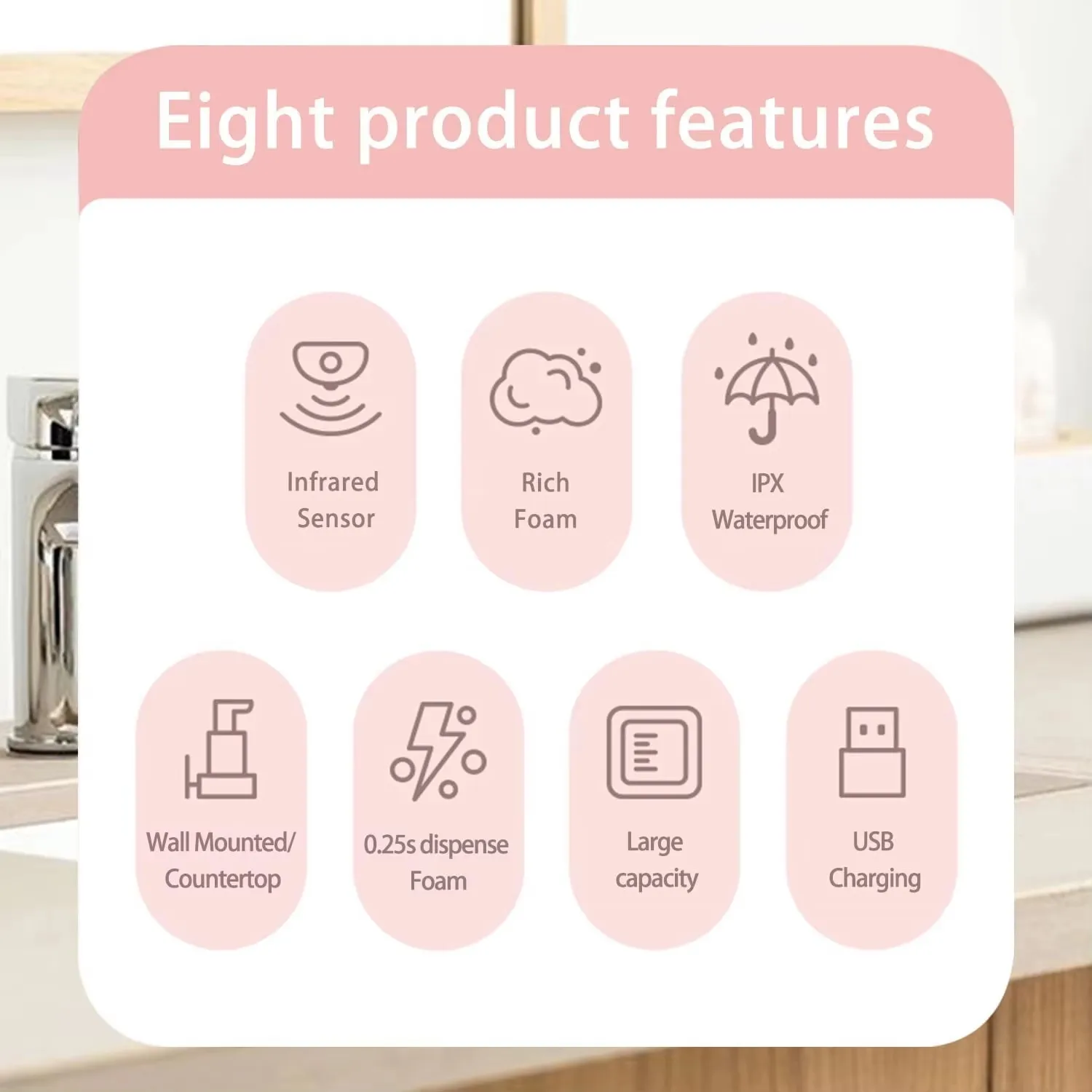 Eight product features

Infrared Sensor

Rich Foam

IPX Waterproof

Wall Mounted/ Countertop

0.25s dispense Foam

Large capacity

USB Charging